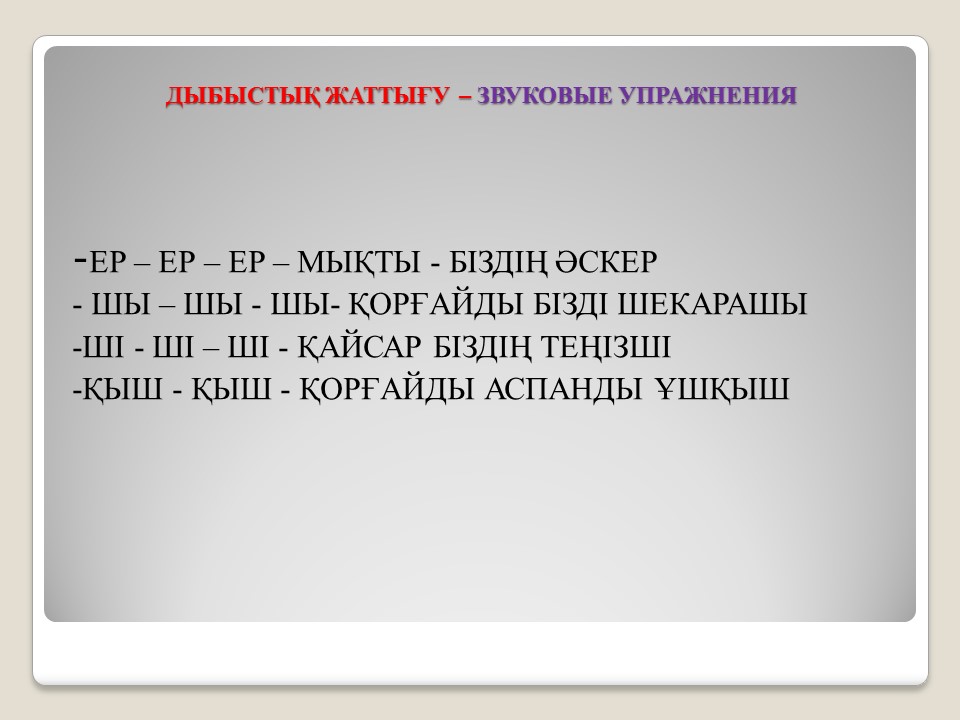 ДЫБЫСТЫҚ ЖАТТЫҒУ – ЗВУКОВЫЕ УПРАЖНЕНИЯ

-ЕР – ЕР – ЕР – МЫҚТЫ - БІЗДІҢ ӘСКЕР
- ШЫ – ШЫ - ШЫ- ҚОРҒАЙДЫ БІЗДІ ШЕКАРАШЫ
-ШІ - ШІ – ШІ - ҚАЙСАР БІЗДІҢ ТЕҢІЗШІ
-ҚЫШ - ҚЫШ - ҚОРҒАЙДЫ АСПАНДЫ ҰШҚЫШ